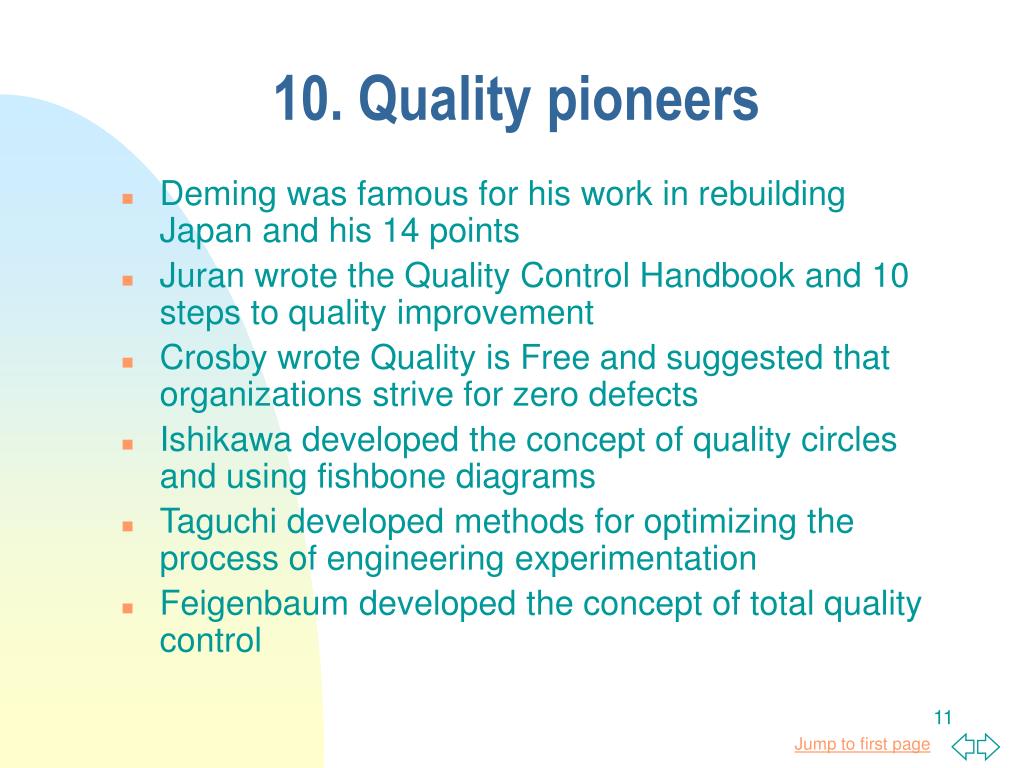 10. Quality pioneers

- Deming was famous for his work in rebuilding Japan and his 14 points
- Juran wrote the Quality Control Handbook and 10 steps to quality improvement
- Crosby wrote Quality is Free and suggested that organizations strive for zero defects
- Ishikawa developed the concept of quality circles and using fishbone diagrams
- Taguchi developed methods for optimizing the process of engineering experimentation
- Feigenbaum developed the concept of total quality control

11

Jump to first page